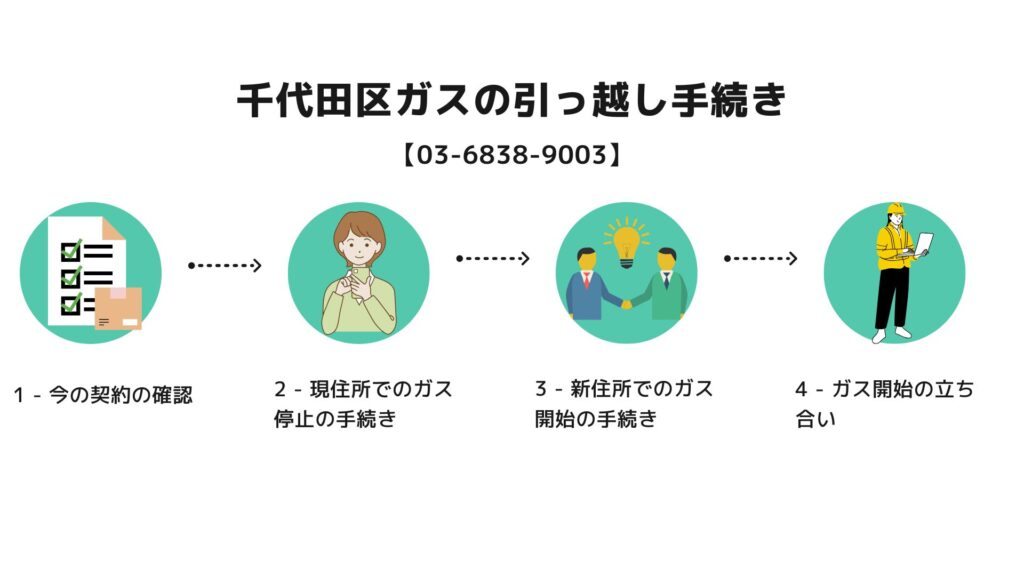 千代田区ガスの引っ越し手続き

【03-6838-9003】

1 - 今の契約の確認

2 - 現住所でのガス停止の手続き

3 - 新住所でのガス開始の手続き

4 - ガス開始の立ち合い